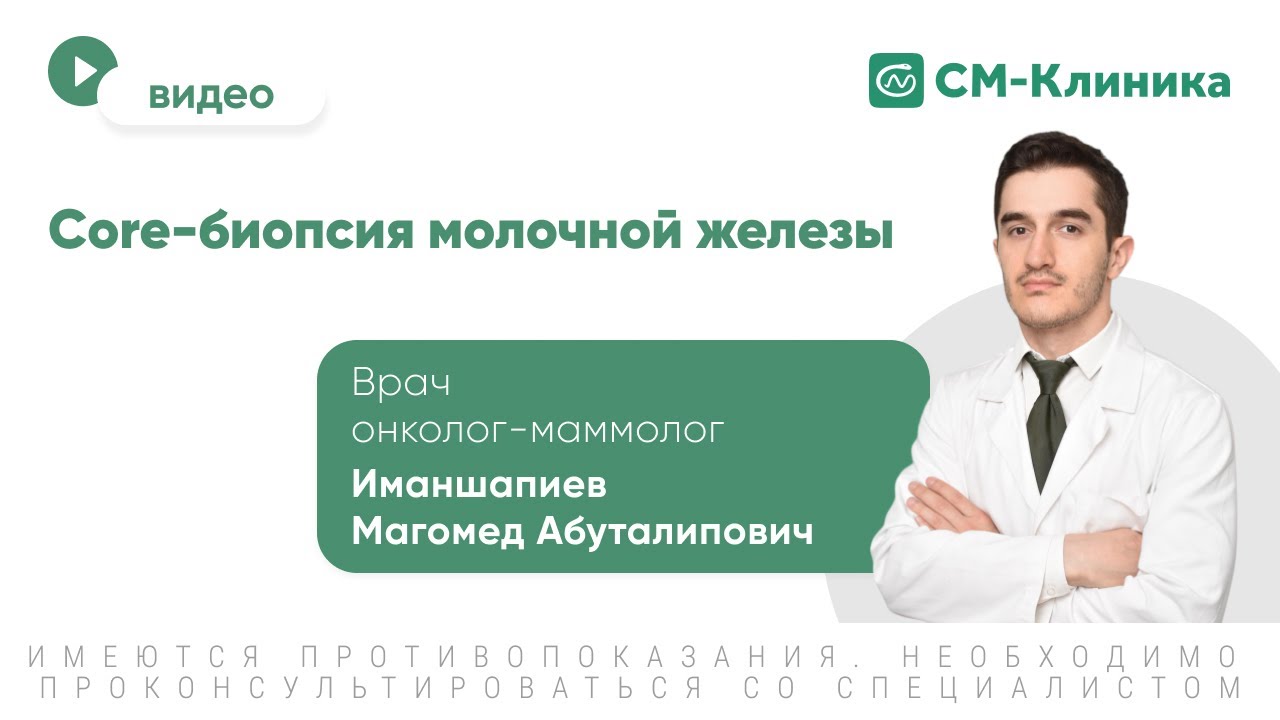 видео

СМ-Клиника

Core-биопсия молочной железы

Врач
онколог-маммолог
Иманшапиев
Магомед Абуталипович

ИМЕЮТСЯ ПРОТИВОПОКАЗАНИЯ. НЕОБХОДИМО ПРОКОНСУЛЬТИРОВАТЬСЯ СО СПЕЦИАЛИСТОМ